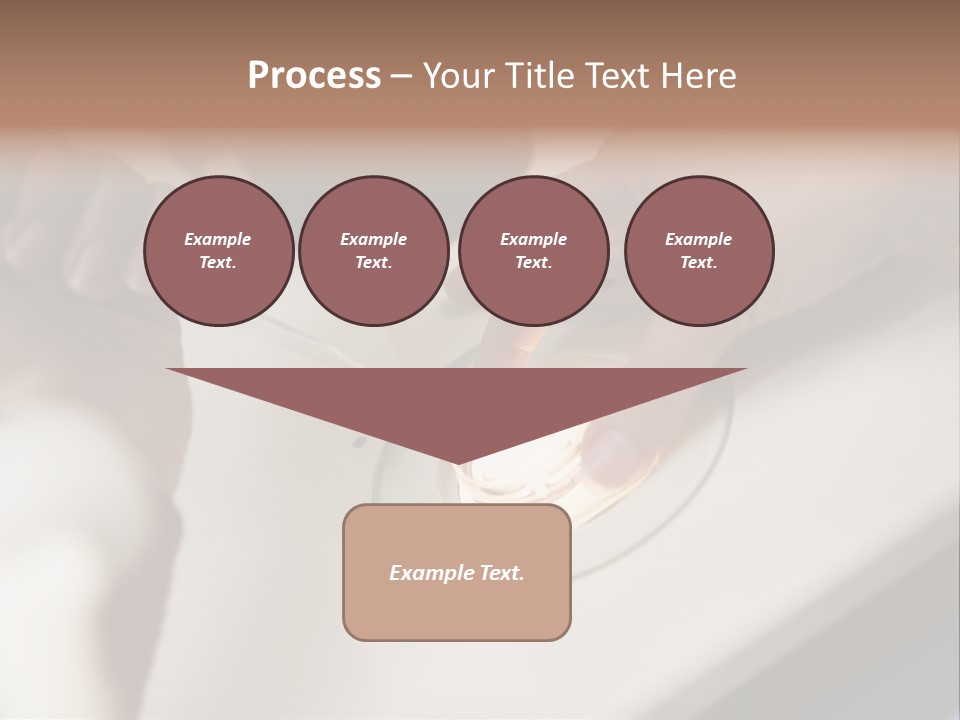 Process – Your Title Text Here

Example Text.

Example Text.

Example Text.

Example Text.

Example Text.